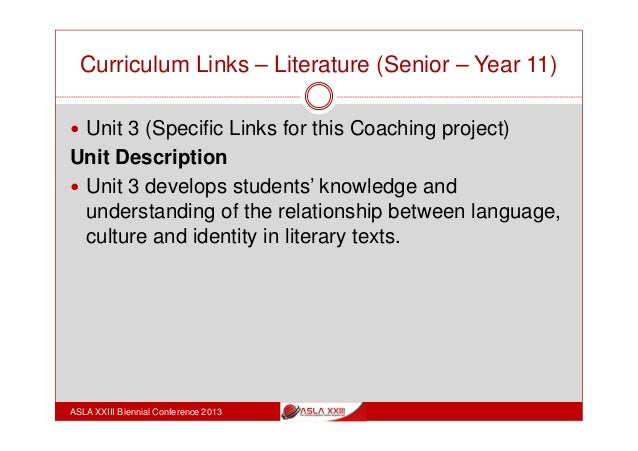 Curriculum Links – Literature (Senior – Year 11)

• Unit 3 (Specific Links for this Coaching project)

**Unit Description**

• Unit 3 develops students' knowledge and understanding of the relationship between language, culture and identity in literary texts.

ASLA XXIII Biennial Conference 2013

ASLA XXIII